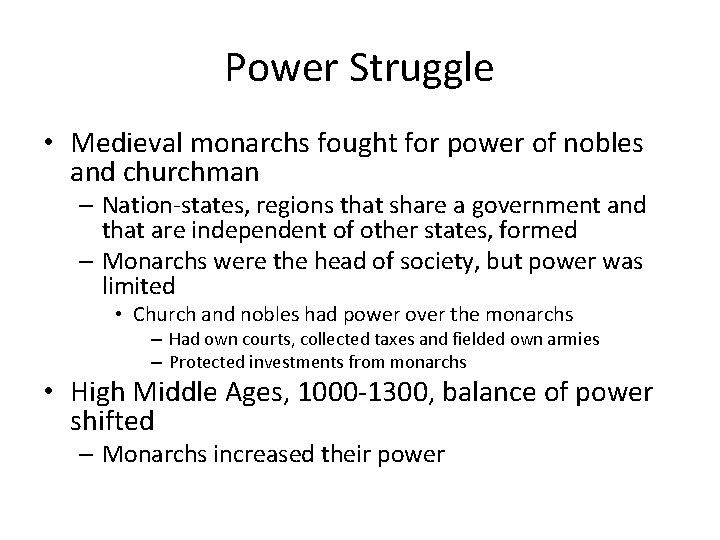 Power Struggle

• Medieval monarchs fought for power of nobles and churchman
 – Nation-states, regions that share a government and that are independent of other states, formed
 – Monarchs were the head of society, but power was limited
  • Church and nobles had power over the monarchs
   – Had own courts, collected taxes and fielded own armies
   – Protected investments from monarchs
• High Middle Ages, 1000-1300, balance of power shifted
 – Monarchs increased their power